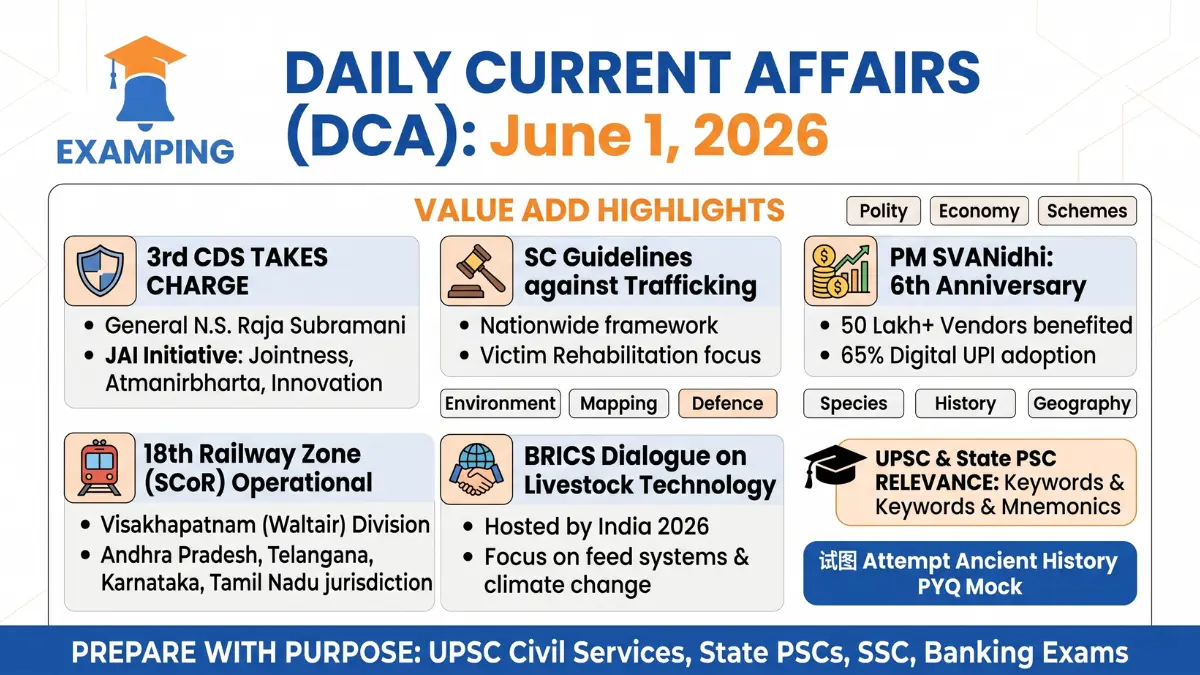 EXAMPING

DAILY CURRENT AFFAIRS (DCA): June 1, 2026

VALUE ADD HIGHLIGHTS

Polity Economy Schemes

3rd CDS TAKES CHARGE
• General N.S. Raja Subramani
• JAI Initiative: Jointness, Atmanirbharta, Innovation

SC Guidelines against Trafficking
• Nationwide framework
• Victim Rehabilitation focus

PM SVANidhi: 6th Anniversary
• 50 Lakh+ Vendors benefited
• 65% Digital UPI adoption

Environment Mapping Defence

Species History Geography

18th Railway Zone (SCoR) Operational
• Visakhapatnam (Waltair) Division
• Andhra Pradesh, Telangana, Karnataka, Tamil Nadu jurisdiction

BRICS Dialogue on Livestock Technology
• Hosted by India 2026
• Focus on feed systems & climate change

UPSC & State PSC RELEVANCE: Keywords & Keywords & Mnemonics

试图 Attempt Ancient History PYQ Mock

PREPARE WITH PURPOSE: UPSC Civil Services, State PSCs, SSC, Banking Exams